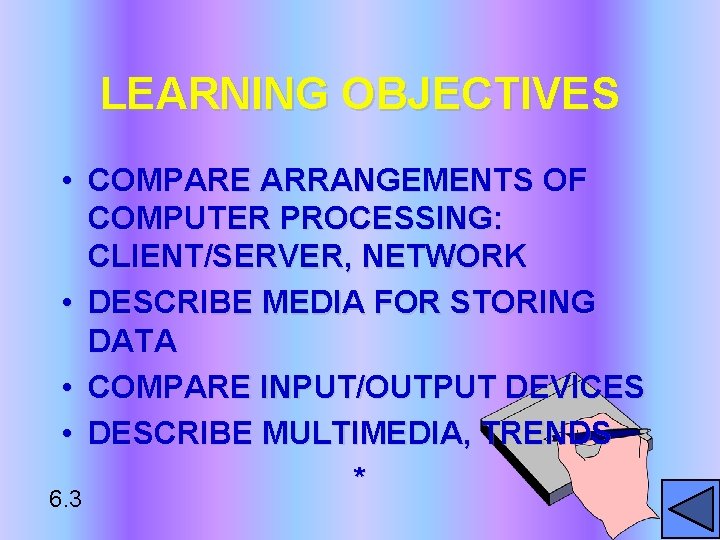 LEARNING OBJECTIVES

• COMPARE ARRANGEMENTS OF COMPUTER PROCESSING: CLIENT/SERVER, NETWORK
• DESCRIBE MEDIA FOR STORING DATA
• COMPARE INPUT/OUTPUT DEVICES
• DESCRIBE MULTIMEDIA, TRENDS

*

6.3